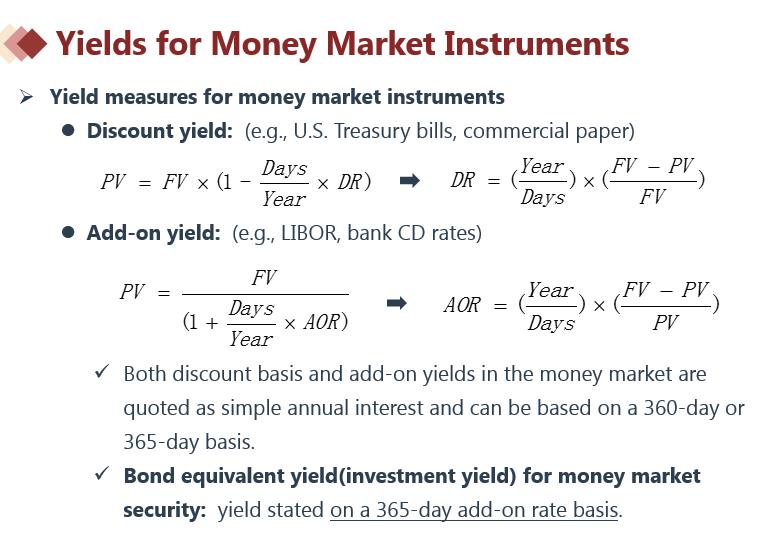 Yields for Money Market Instruments

➢ Yield measures for money market instruments

● Discount yield: (e.g., U.S. Treasury bills, commercial paper)

$PV = FV \times (1 - \frac{Days}{Year} \times DR)$ ➡ $DR = (\frac{Year}{Days}) \times (\frac{FV - PV}{FV})$

● Add-on yield: (e.g., LIBOR, bank CD rates)

$PV = \frac{FV}{(1 + \frac{Days}{Year} \times AOR)}$ ➡ $AOR = (\frac{Year}{Days}) \times (\frac{FV - PV}{PV})$

✓ Both discount basis and add-on yields in the money market are quoted as simple annual interest and can be based on a 360-day or 365-day basis.

✓ Bond equivalent yield(investment yield) for money market security: yield stated on a 365-day add-on rate basis.